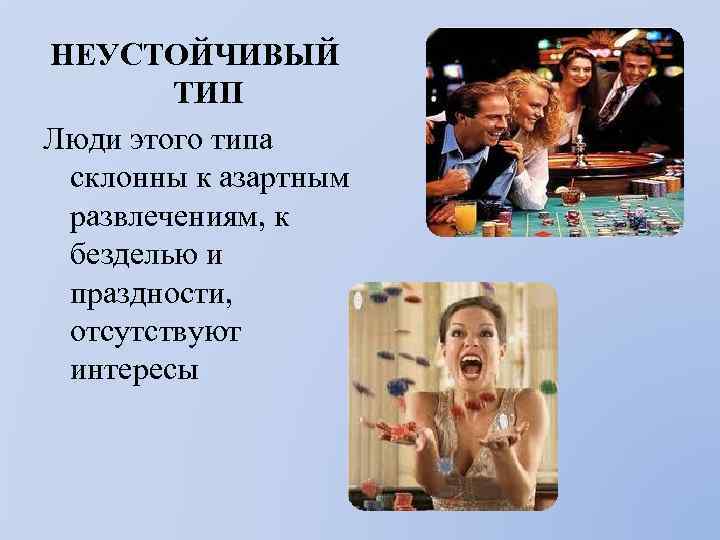 НЕУСТОЙЧИВЫЙ ТИП

Люди этого типа склонны к азартным развлечениям, к безделью и праздности, отсутствуют интересы